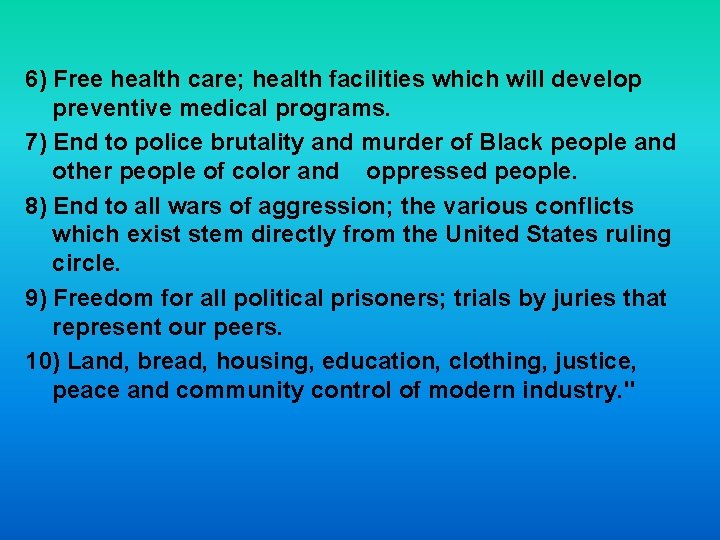 6) Free health care; health facilities which will develop preventive medical programs.

7) End to police brutality and murder of Black people and other people of color and oppressed people.

8) End to all wars of aggression; the various conflicts which exist stem directly from the United States ruling circle.

9) Freedom for all political prisoners; trials by juries that represent our peers.

10) Land, bread, housing, education, clothing, justice, peace and community control of modern industry."